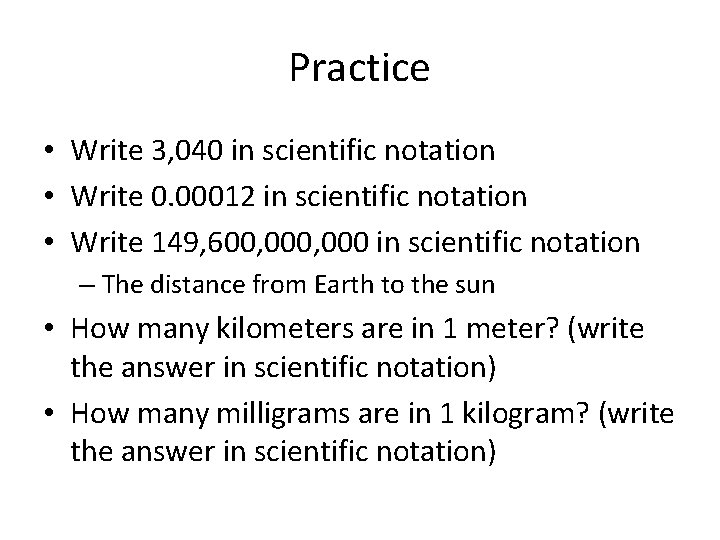 Practice

• Write 3,040 in scientific notation
• Write 0.00012 in scientific notation
• Write 149,600,000,000 in scientific notation
– The distance from Earth to the sun
• How many kilometers are in 1 meter? (write the answer in scientific notation)
• How many milligrams are in 1 kilogram? (write the answer in scientific notation)